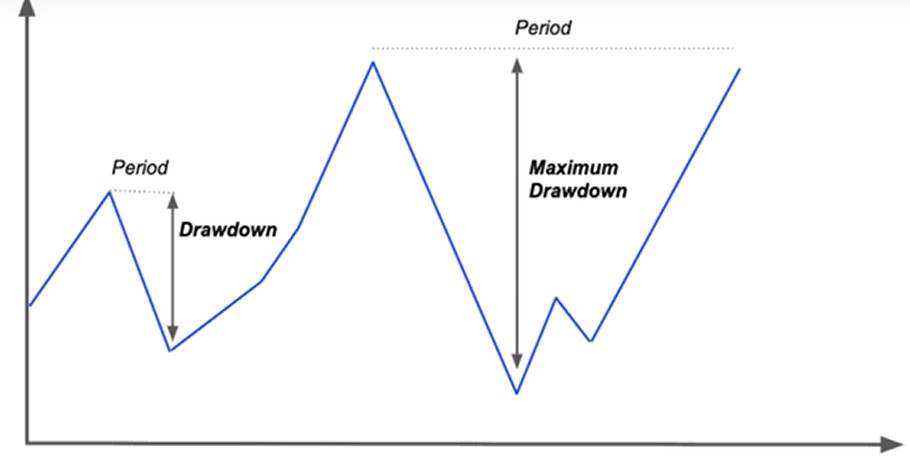 Period

Period

Drawdown

Maximum Drawdown